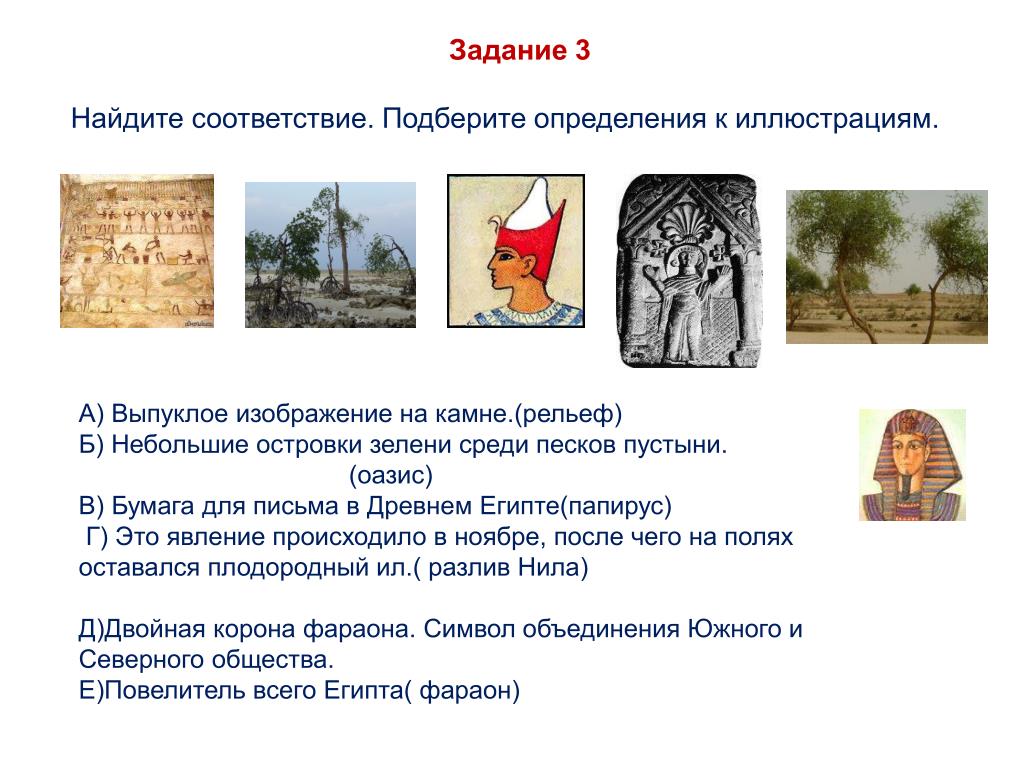 Задание 3

Найдите соответствие. Подберите определения к иллюстрациям.

А) Выпуклое изображение на камне.(рельеф)
Б) Небольшие островки зелени среди песков пустыни. (оазис)
В) Бумага для письма в Древнем Египте(папирус)
Г) Это явление происходило в ноябре, после чего на полях оставался плодородный ил.( разлив Нила)

Д)Двойная корона фараона. Символ объединения Южного и Северного общества.
Е)Повелитель всего Египта( фараон)